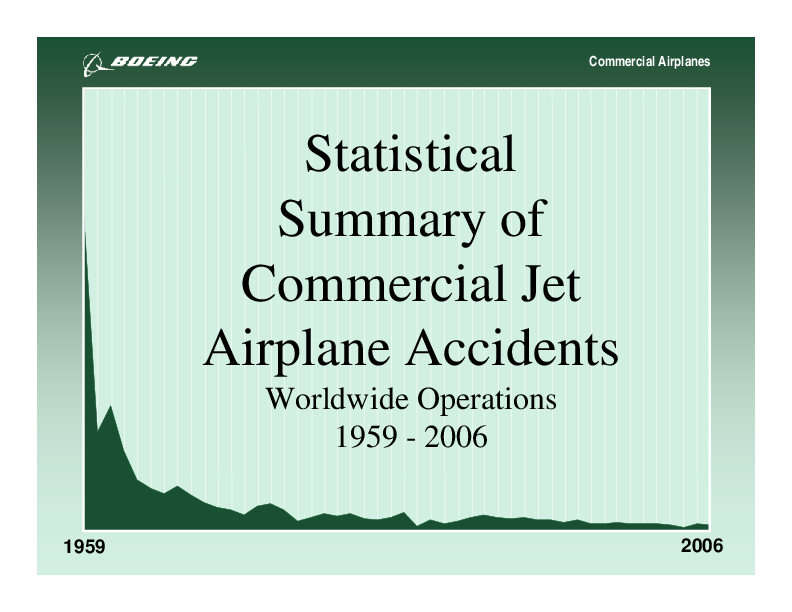 BOEING

Commercial Airplanes

Statistical Summary of Commercial Jet Airplane Accidents

Worldwide Operations
1959 - 2006

1959

2006